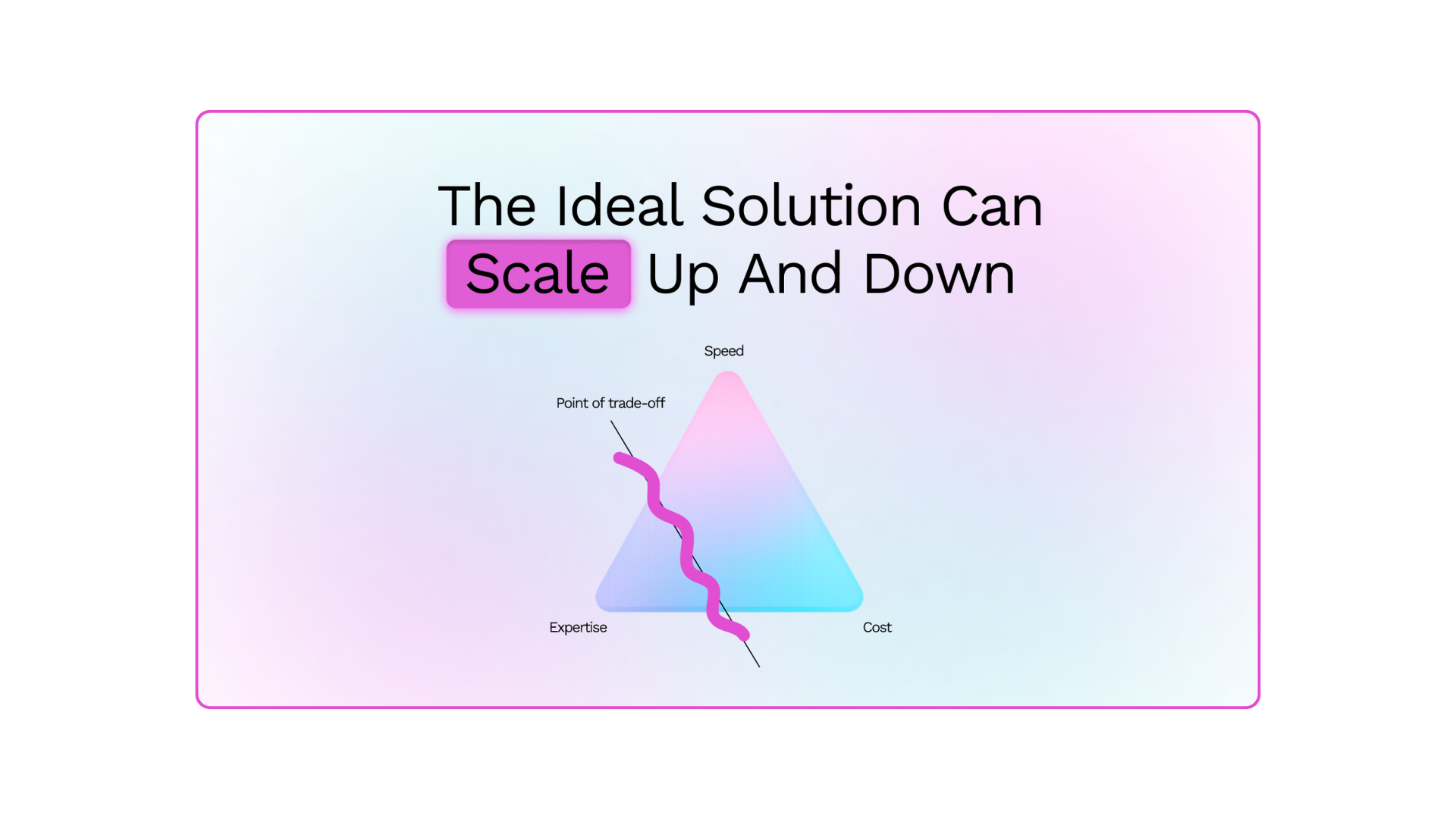 The Ideal Solution Can Scale Up And Down

Speed

Point of trade-off

Expertise

Cost